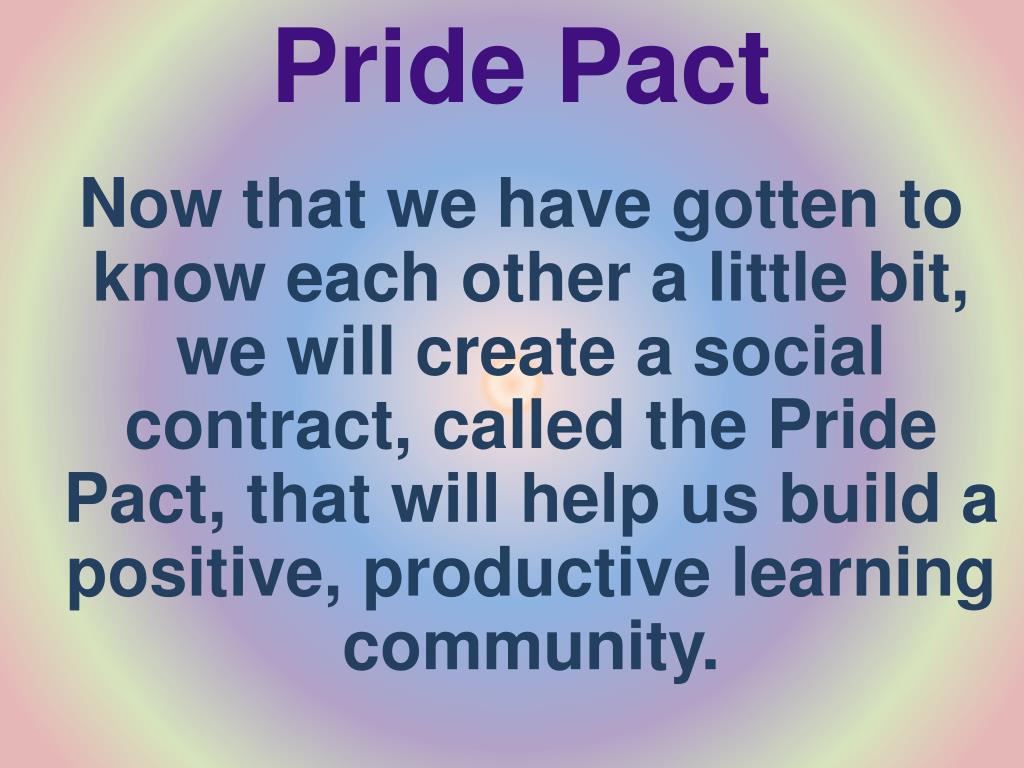 Pride Pact

Now that we have gotten to know each other a little bit, we will create a social contract, called the Pride Pact, that will help us build a positive, productive learning community.